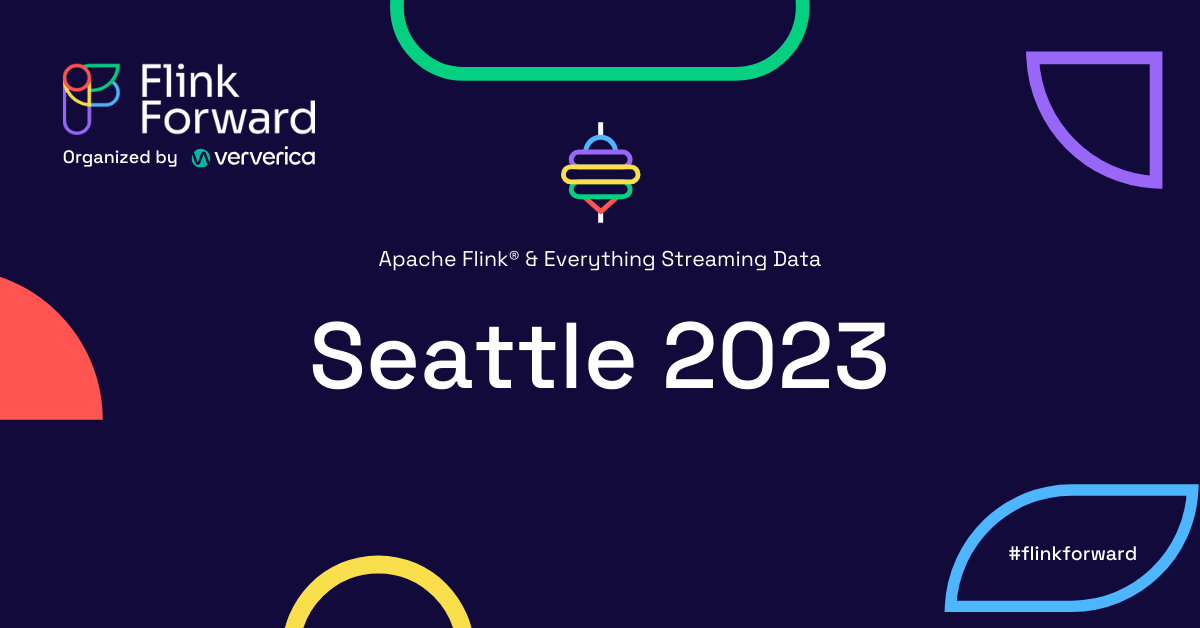 Flink Forward
Organized by ververica

Apache Flink® & Everything Streaming Data

Seattle 2023

#flinkforward